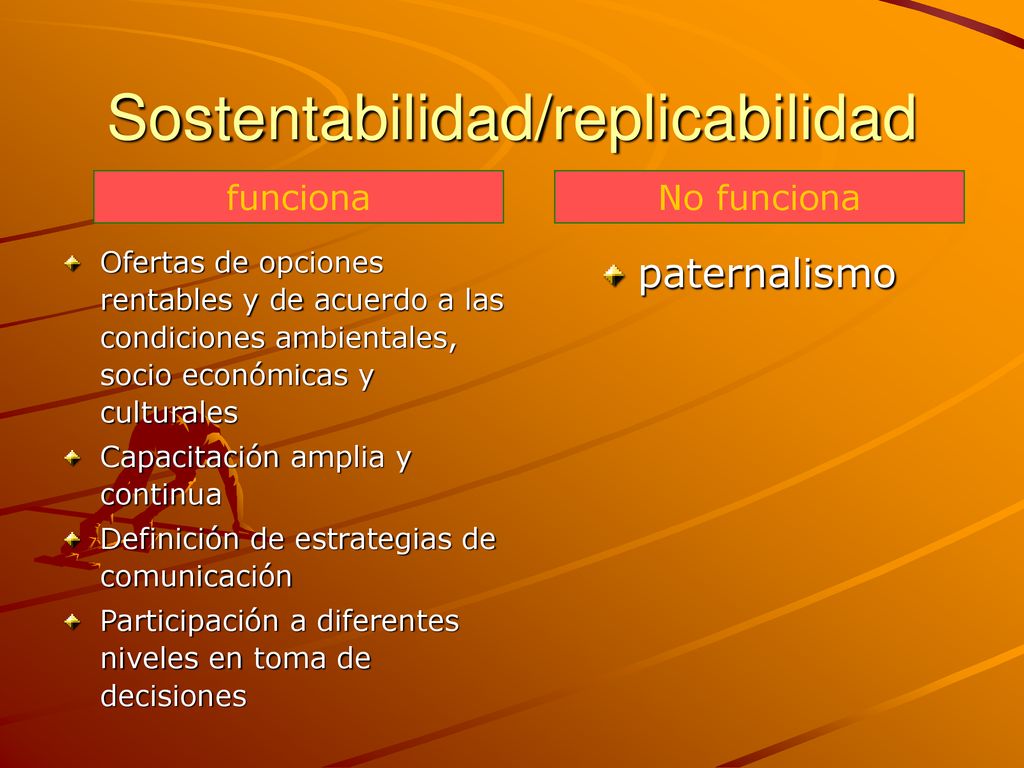 Sostentabilidad/replicabilidad

funciona

Ofertas de opciones rentables y de acuerdo a las condiciones ambientales, socio económicas y culturales

Capacitación amplia y continua

Definición de estrategias de comunicación

Participación a diferentes niveles en toma de decisiones

No funciona

paternalismo